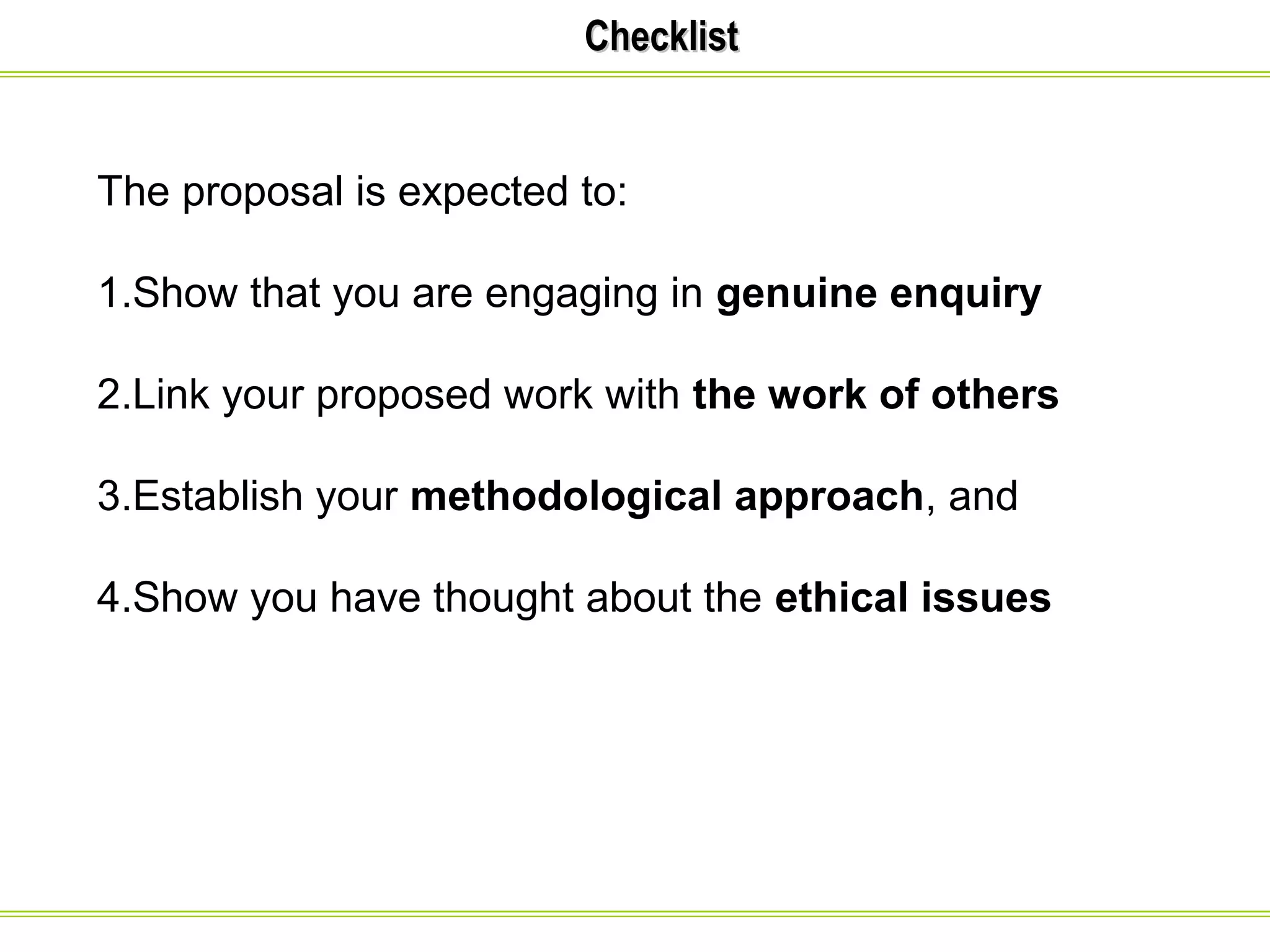 Checklist

The proposal is expected to:

1.Show that you are engaging in genuine enquiry

2.Link your proposed work with the work of others

3.Establish your methodological approach, and

4.Show you have thought about the ethical issues